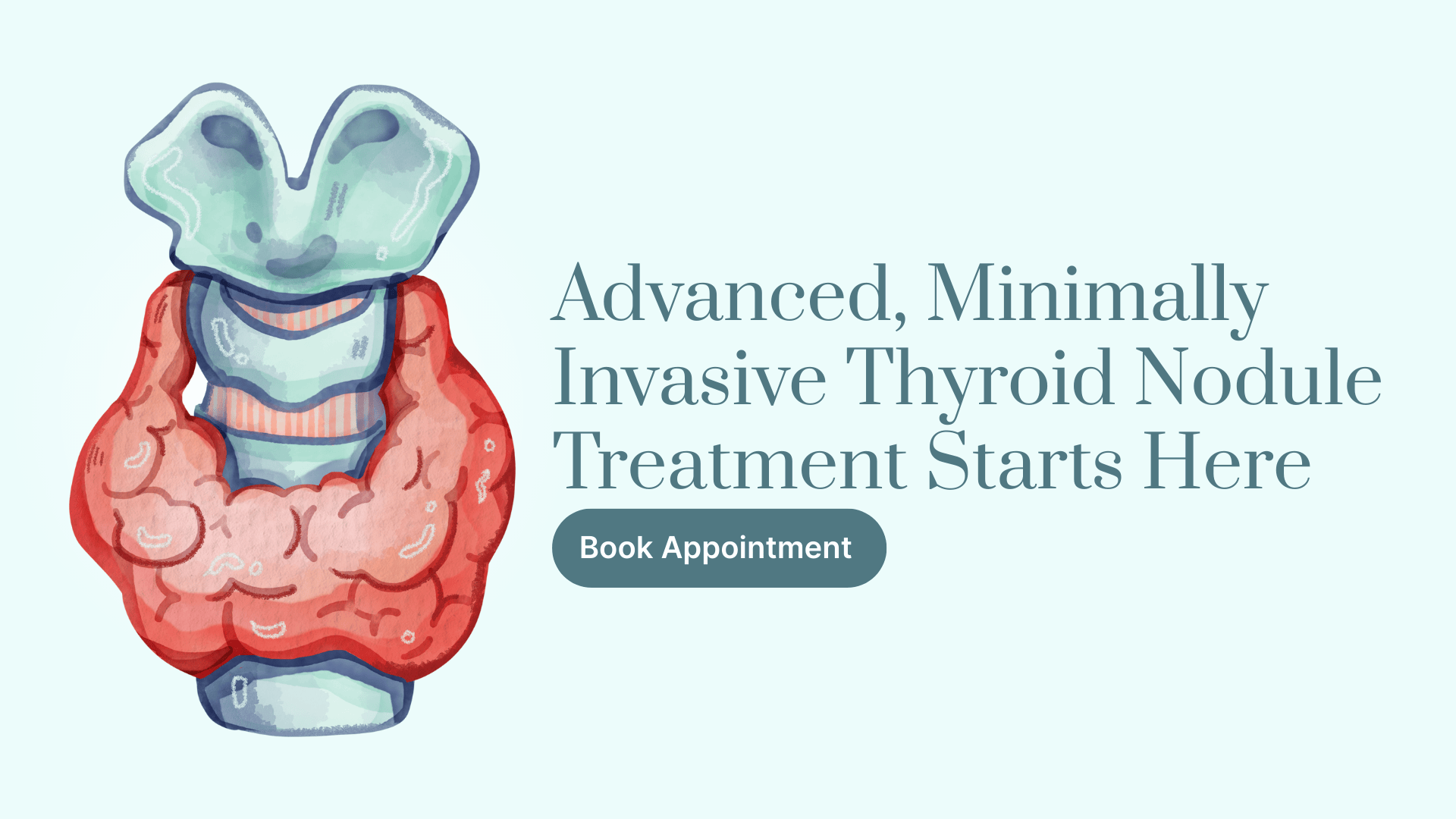 Advanced, Minimally Invasive Thyroid Nodule Treatment Starts Here

Book Appointment